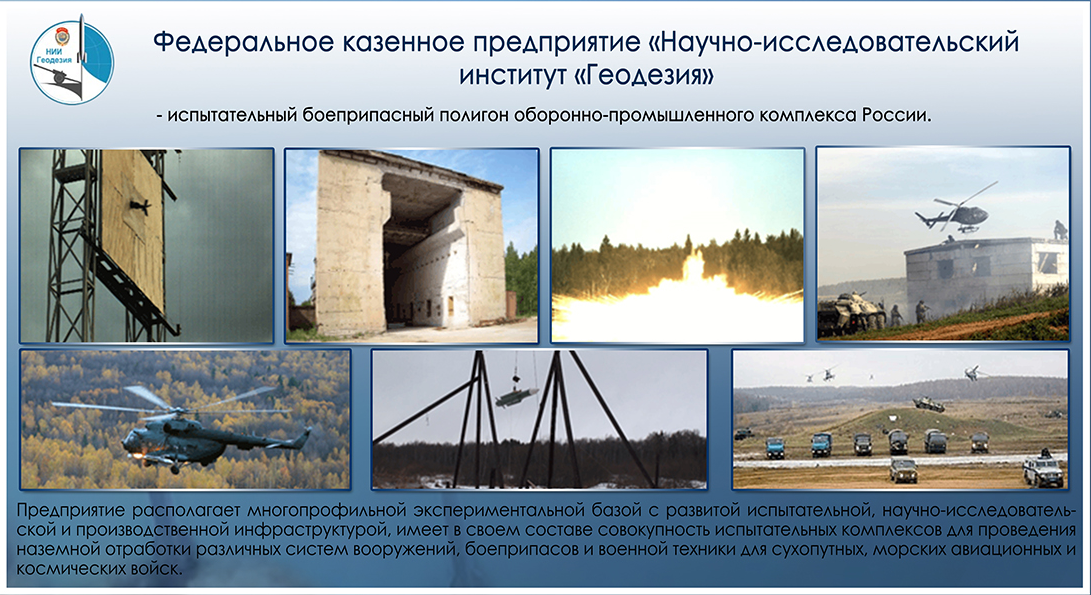 НИИ Геодезия

Федеральное казенное предприятие «Научно-исследовательский институт «Геодезия»

- испытательный боеприпасный полигон оборонно-промышленного комплекса России.

Предприятие располагает многопрофильной экспериментальной базой с развитой испытательной, научно-исследовательской и производственной инфраструктурой, имеет в своем составе совокупность испытательных комплексов для проведения наземной отработки различных систем вооружений, боеприпасов и военной техники для сухопутных, морских авиационных и космических войск.